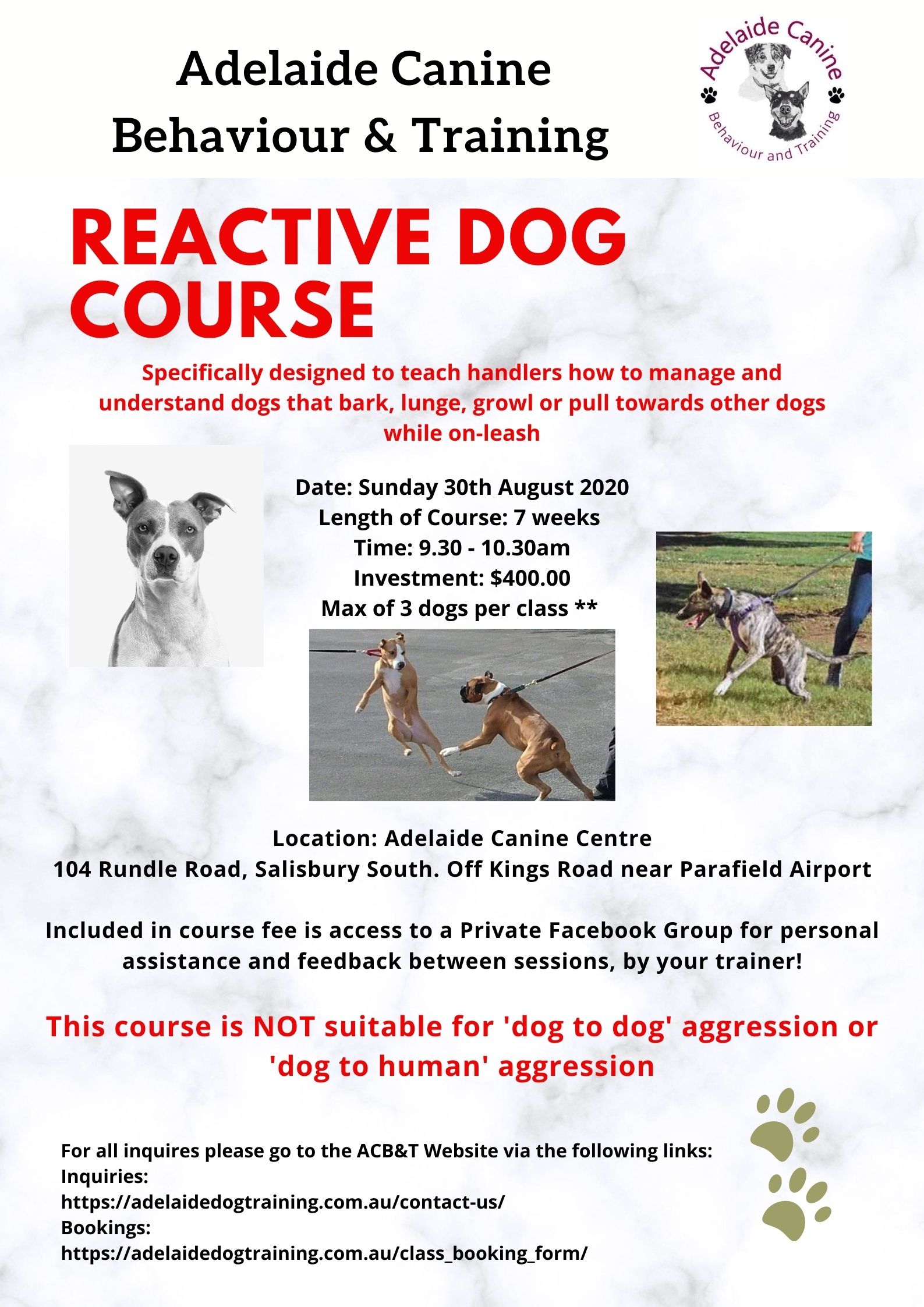 Adelaide Canine Behaviour & Training

Adelaide Canine Behaviour and Training

REACTIVE DOG COURSE

Specifically designed to teach handlers how to manage and understand dogs that bark, lunge, growl or pull towards other dogs while on-leash

Date: Sunday 30th August 2020
Length of Course: 7 weeks
Time: 9.30 - 10.30am
Investment: $400.00
Max of 3 dogs per class **

Location: Adelaide Canine Centre
104 Rundle Road, Salisbury South. Off Kings Road near Parafield Airport

Included in course fee is access to a Private Facebook Group for personal assistance and feedback between sessions, by your trainer!

This course is NOT suitable for 'dog to dog' aggression or 'dog to human' aggression

For all inquires please go to the ACB&T Website via the following links:
Inquiries:
https://adelaidedogtraining.com.au/contact-us/
Bookings:
https://adelaidedogtraining.com.au/class_booking_form/